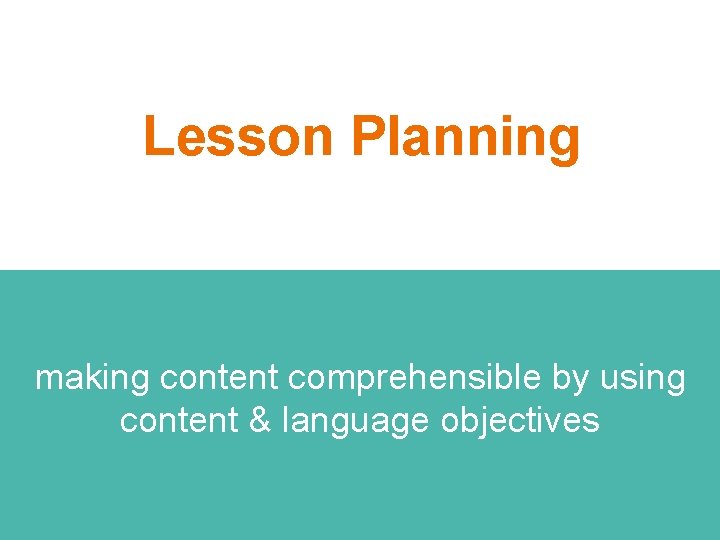 Lesson Planning

making content comprehensible by using content & language objectives